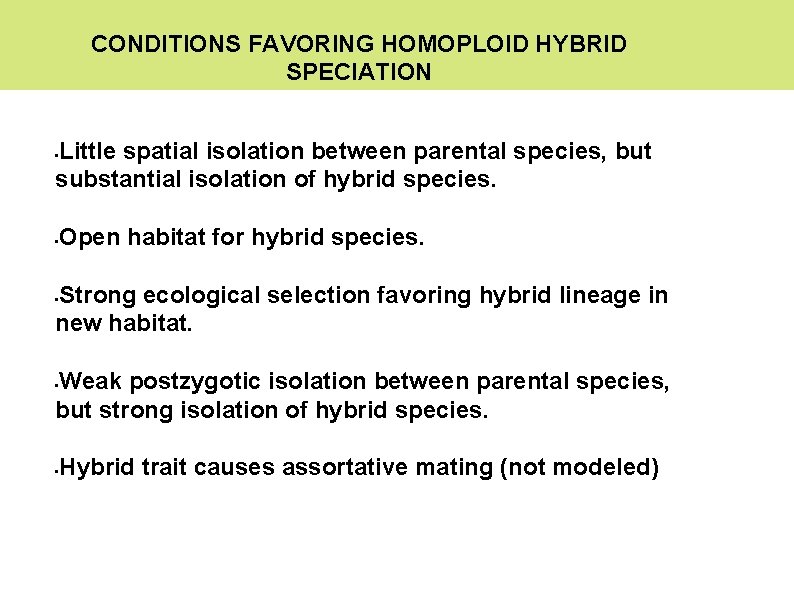 CONDITIONS FAVORING HOMOPLOID HYBRID SPECIATION

•Little spatial isolation between parental species, but substantial isolation of hybrid species.

•Open habitat for hybrid species.

•Strong ecological selection favoring hybrid lineage in new habitat.

•Weak postzygotic isolation between parental species, but strong isolation of hybrid species.

•Hybrid trait causes assortative mating (not modeled)